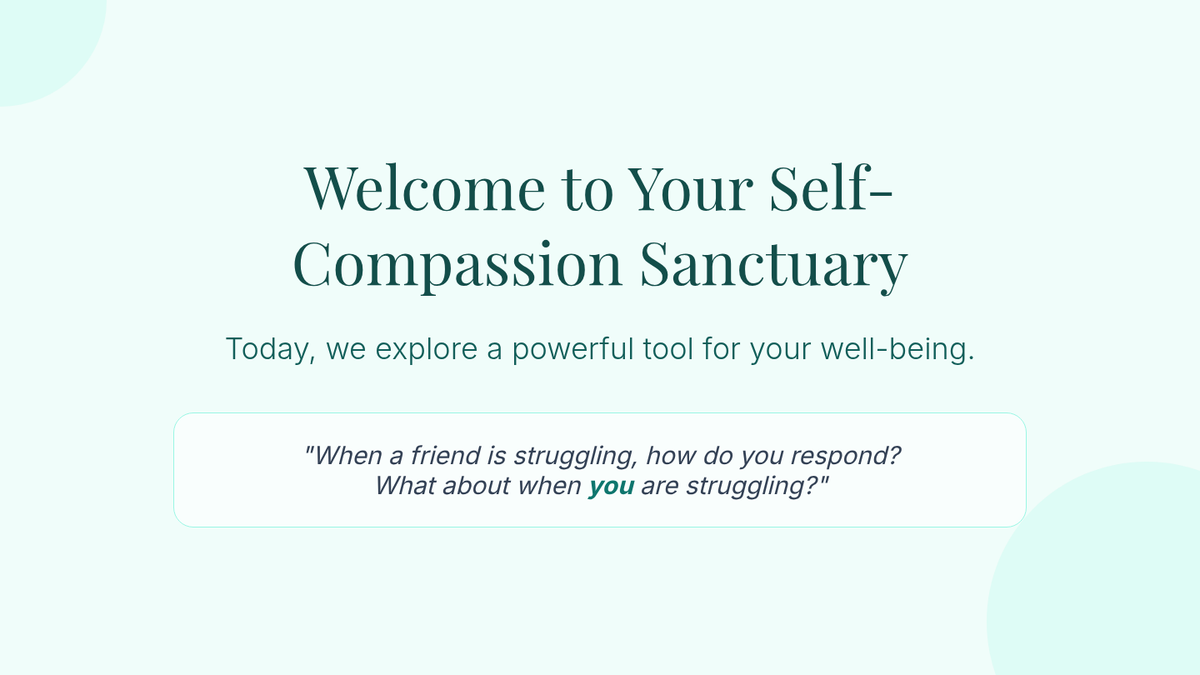 Welcome to Your Self-Compassion Sanctuary

Today, we explore a powerful tool for your well-being.

"When a friend is struggling, how do you respond? What about when you are struggling?"